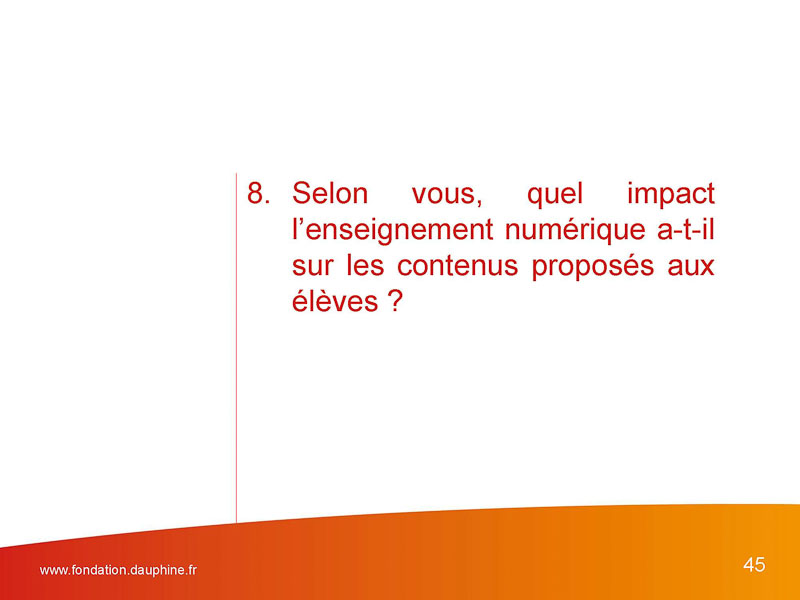 8. Selon vous, quel impact l’enseignement numérique a-t-il sur les contenus proposés aux élèves ?

www.fondation.dauphine.fr

45